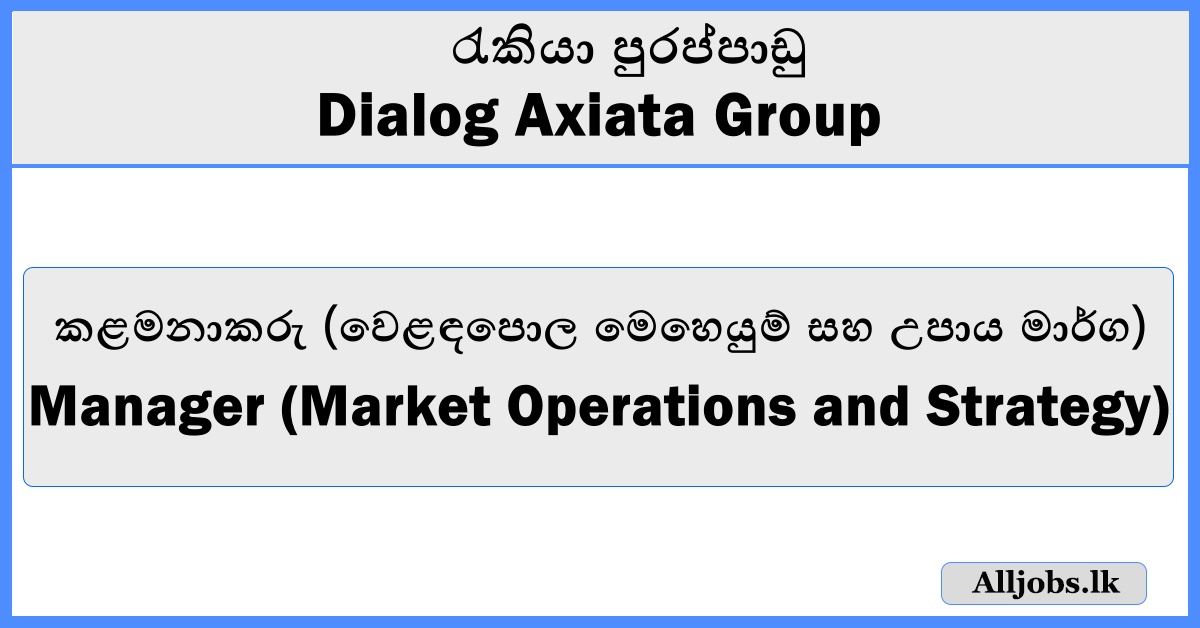 රැකියා පුරප්පාඩු
Dialog Axiata Group

කළමනාකරු (වෙළඳපොල මෙහෙයුම් සහ උපාය මාර්ග)
Manager (Market Operations and Strategy)

Alljobs.lk